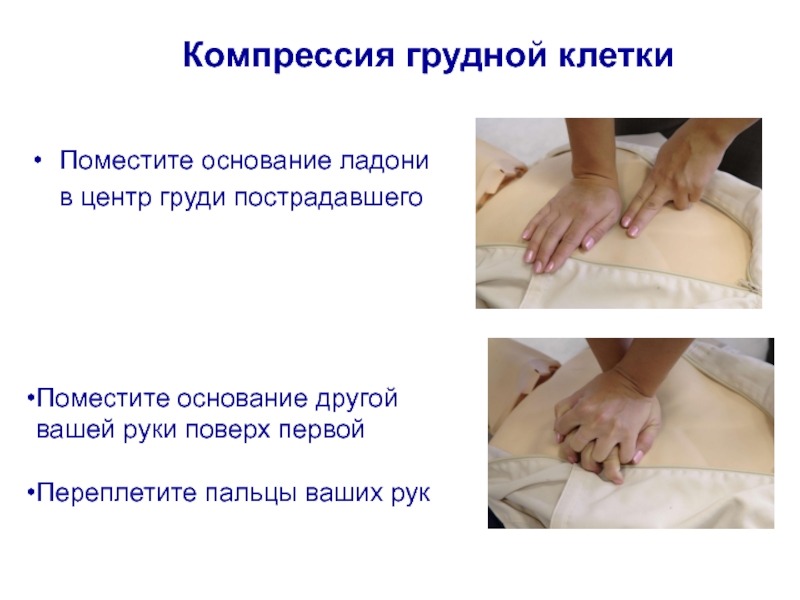 Компрессия грудной клетки

• Поместите основание ладони в центр груди пострадавшего

•Поместите основание другой вашей руки поверх первой

•Переплетите пальцы ваших рук